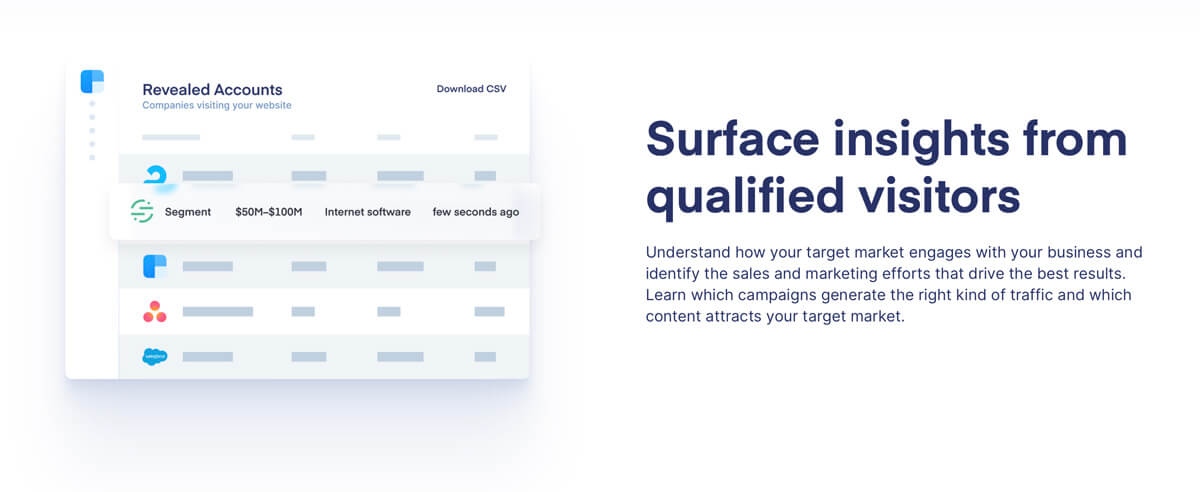 Revealed Accounts
Companies visiting your website

Download CSV

Segment $50M–$100M Internet software few seconds ago

salesforce

Surface insights from qualified visitors

Understand how your target market engages with your business and identify the sales and marketing efforts that drive the best results. Learn which campaigns generate the right kind of traffic and which content attracts your target market.